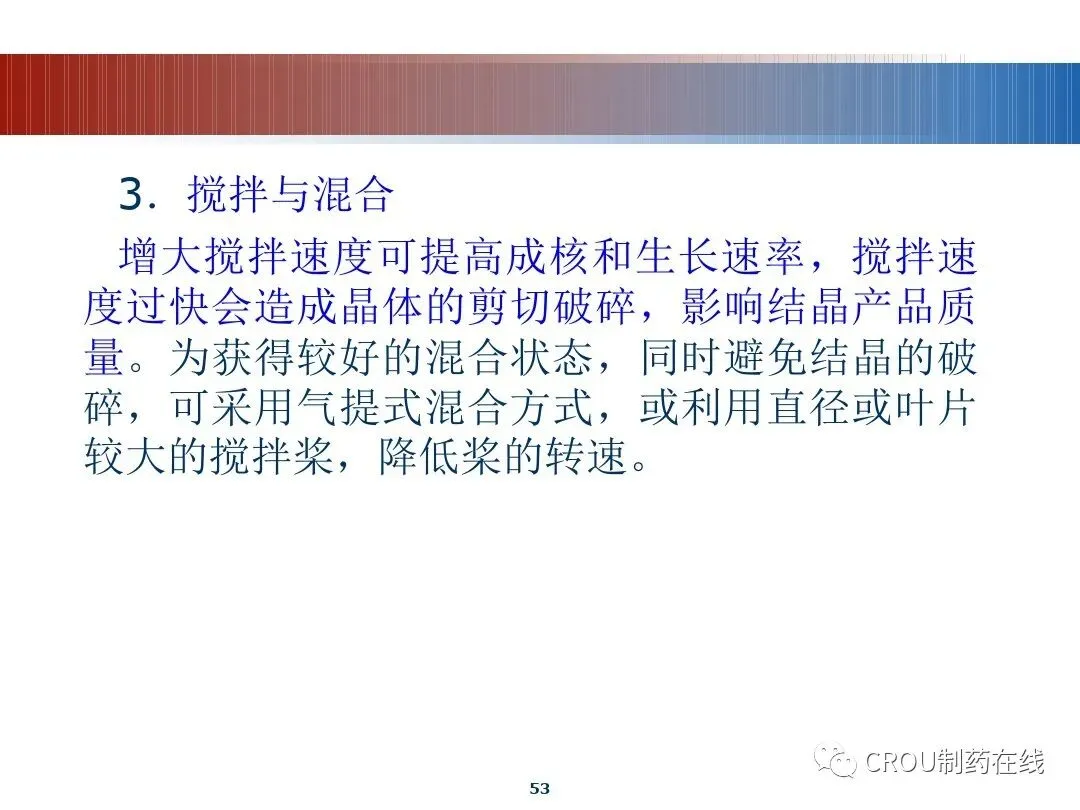 3. 搅拌与混合

增大搅拌速度可提高成核和生长速率，搅拌速度过快会造成晶体的剪切破碎，影响结晶产品质量。为获得较好的混合状态，同时避免结晶的破碎，可采用气提式混合方式，或利用直径或叶片较大的搅拌桨，降低桨的转速。

CROU制药在线

53